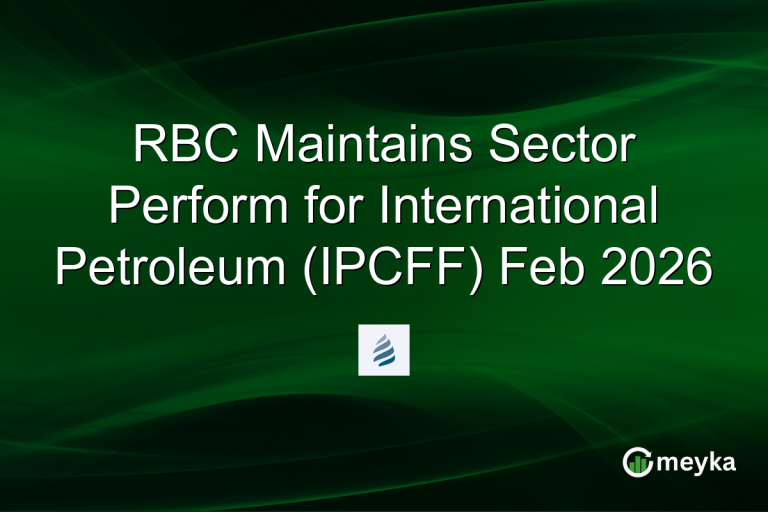 RBC Maintains Sector Perform for International Petroleum (IPCFF) Feb 2026

meyka